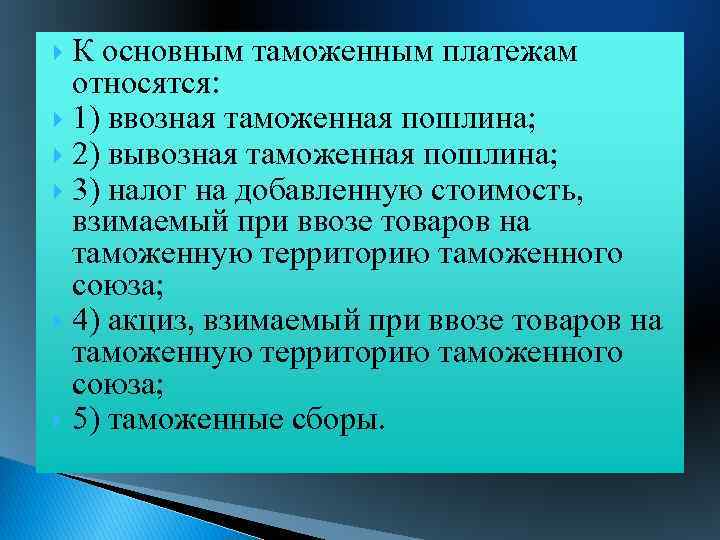 К основным таможенным платежам относятся:

1) ввозная таможенная пошлина;

2) вывозная таможенная пошлина;

3) налог на добавленную стоимость, взимаемый при ввозе товаров на таможенную территорию таможенного союза;

4) акциз, взимаемый при ввозе товаров на таможенную территорию таможенного союза;

5) таможенные сборы.